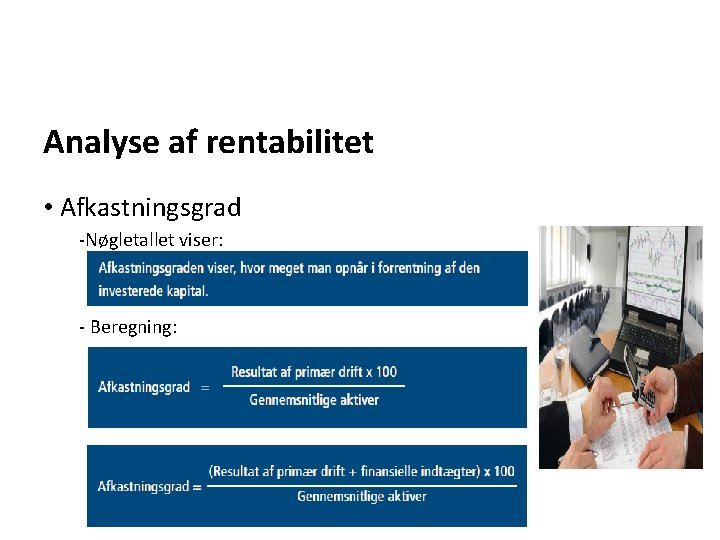 Analyse af rentabilitet

• Afkastningsgrad

-Nøgletallet viser:

Afkastningsgraden viser, hvor meget man opnår i forrentning af den investerede kapital.

- Beregning:

$\text{Afkastningsgrad} = \frac{\text{Resultat af primær drift x 100}}{\text{Gennemsnitlige aktiver}}$

$\text{Afkastningsgrad} = \frac{\text{(Resultat af primær drift + finansielle indtægter) x 100}}{\text{Gennemsnitlige aktiver}}$